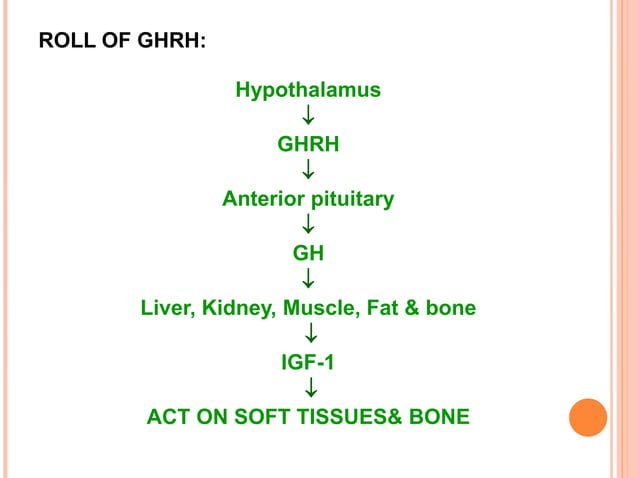 ROLL OF GHRH:

Hypothalamus
↓
GHRH
↓
Anterior pituitary
↓
GH
↓
Liver, Kidney, Muscle, Fat & bone
↓
IGF-1
↓
ACT ON SOFT TISSUES& BONE